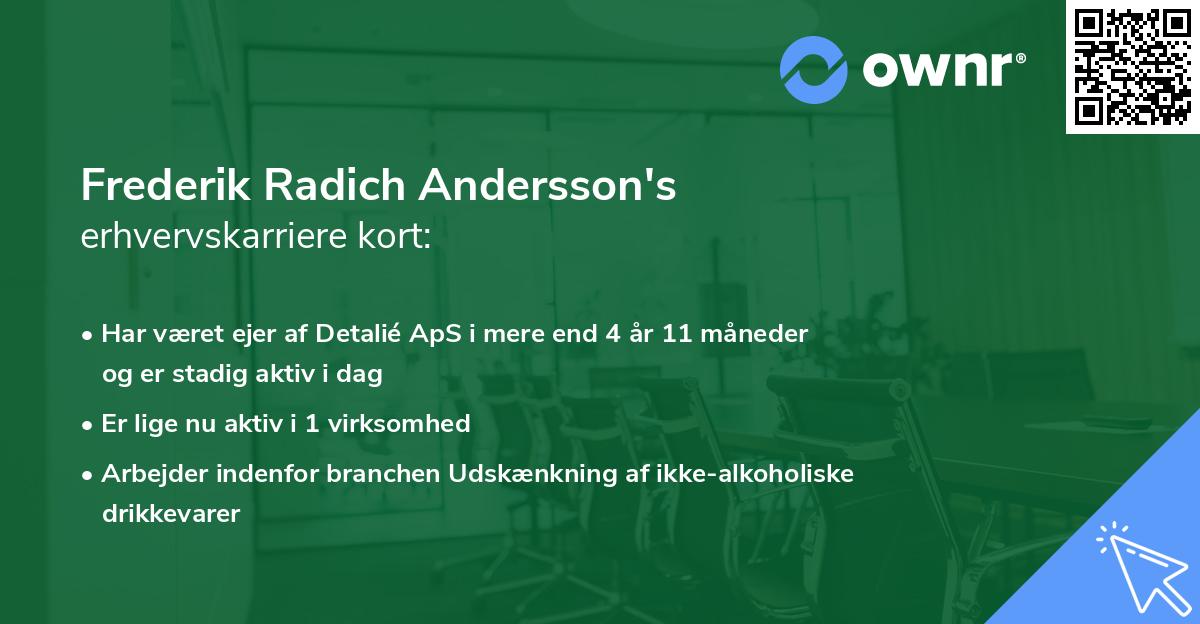 ownr®

Frederik Radich Andersson's
erhvervskarriere kort:

• Har været ejer af Detalié ApS i mere end 4 år 11 måneder og er stadig aktiv i dag

• Er lige nu aktiv i 1 virksomhed

• Arbejder indenfor branchen Udskænkning af ikke-alkoholiske drikkevarer